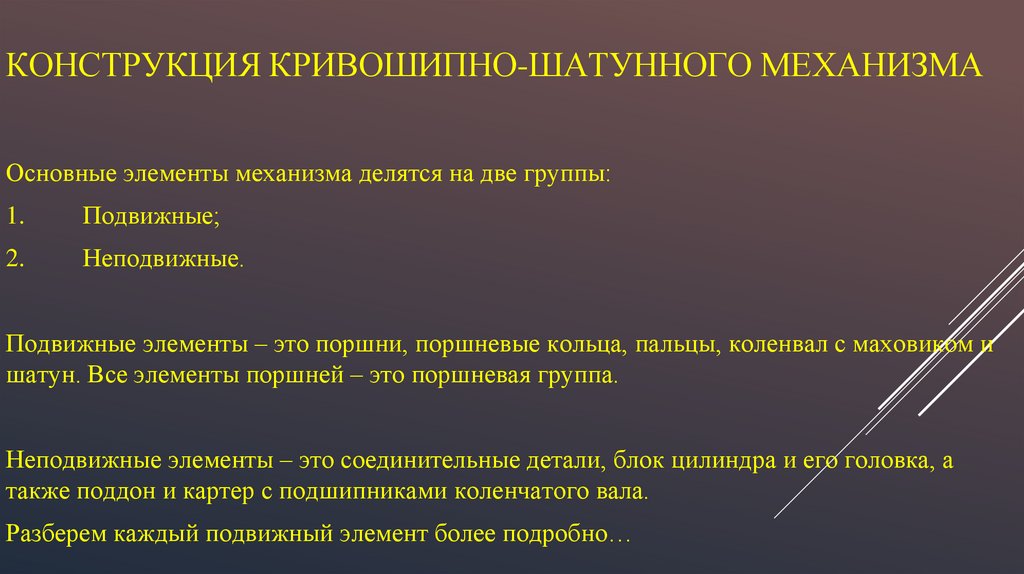 КОНСТРУКЦИЯ КРИВОШИПНО-ШАТУННОГО МЕХАНИЗМА

Основные элементы механизма делятся на две группы:

1. Подвижные;

2. Неподвижные.

Подвижные элементы – это поршни, поршневые кольца, пальцы, коленвал с маховиком и шатун. Все элементы поршней – это поршневая группа.

Неподвижные элементы – это соединительные детали, блок цилиндра и его головка, а также поддон и картер с подшипниками коленчатого вала.

Разберем каждый подвижный элемент более подробно…